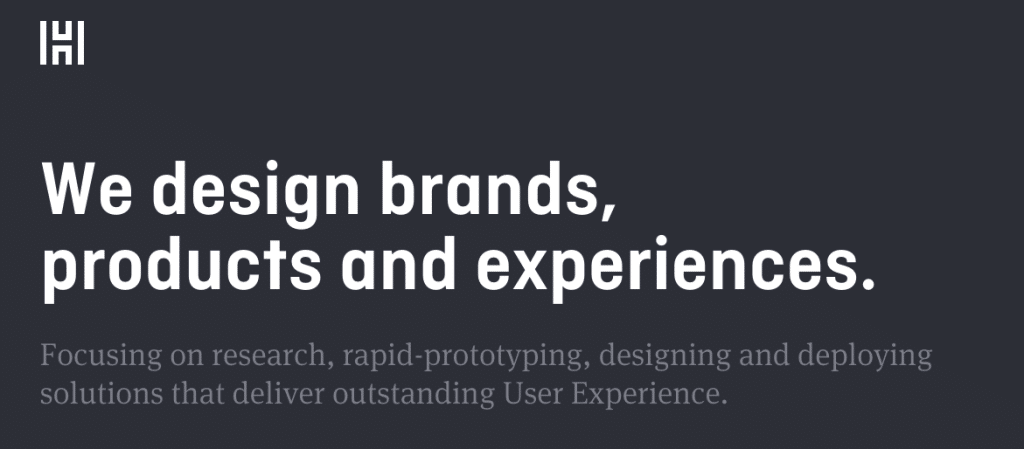 We design brands, products and experiences.

Focusing on research, rapid-prototyping, designing and deploying solutions that deliver outstanding User Experience.